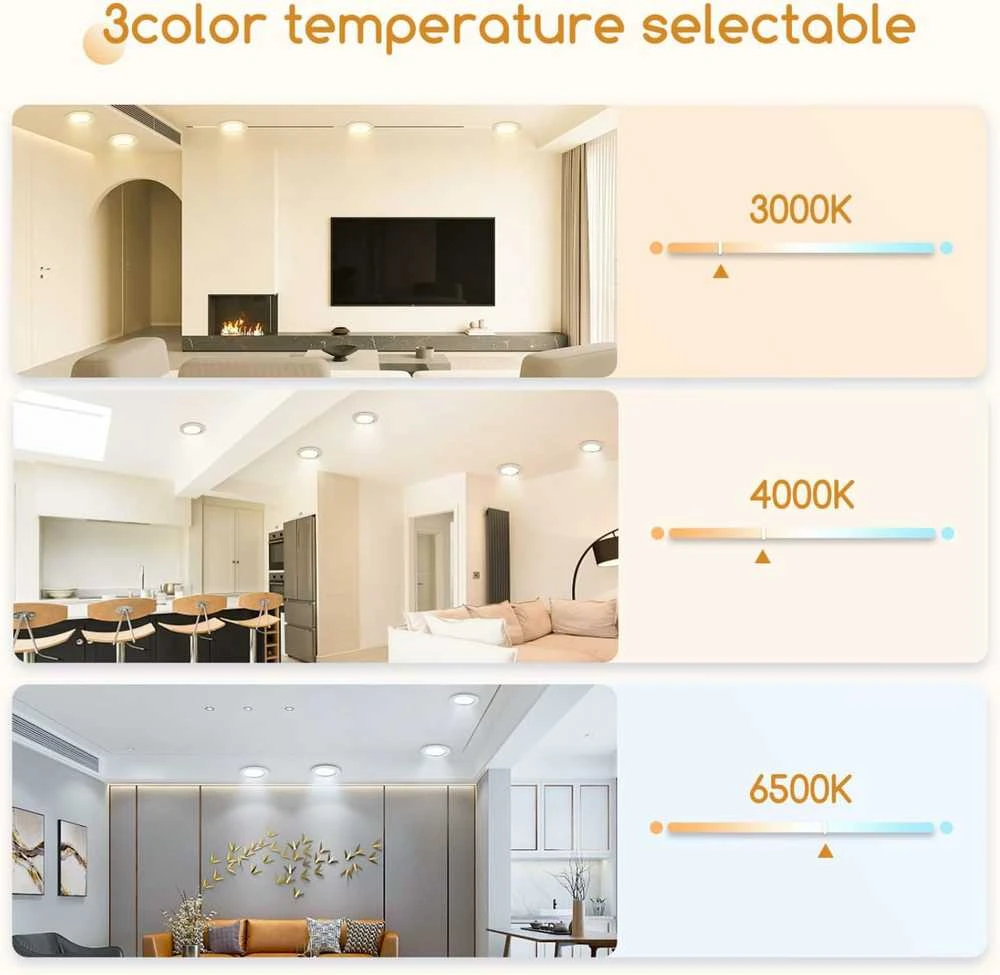 3color temperature selectable

3000K

4000K

6500K